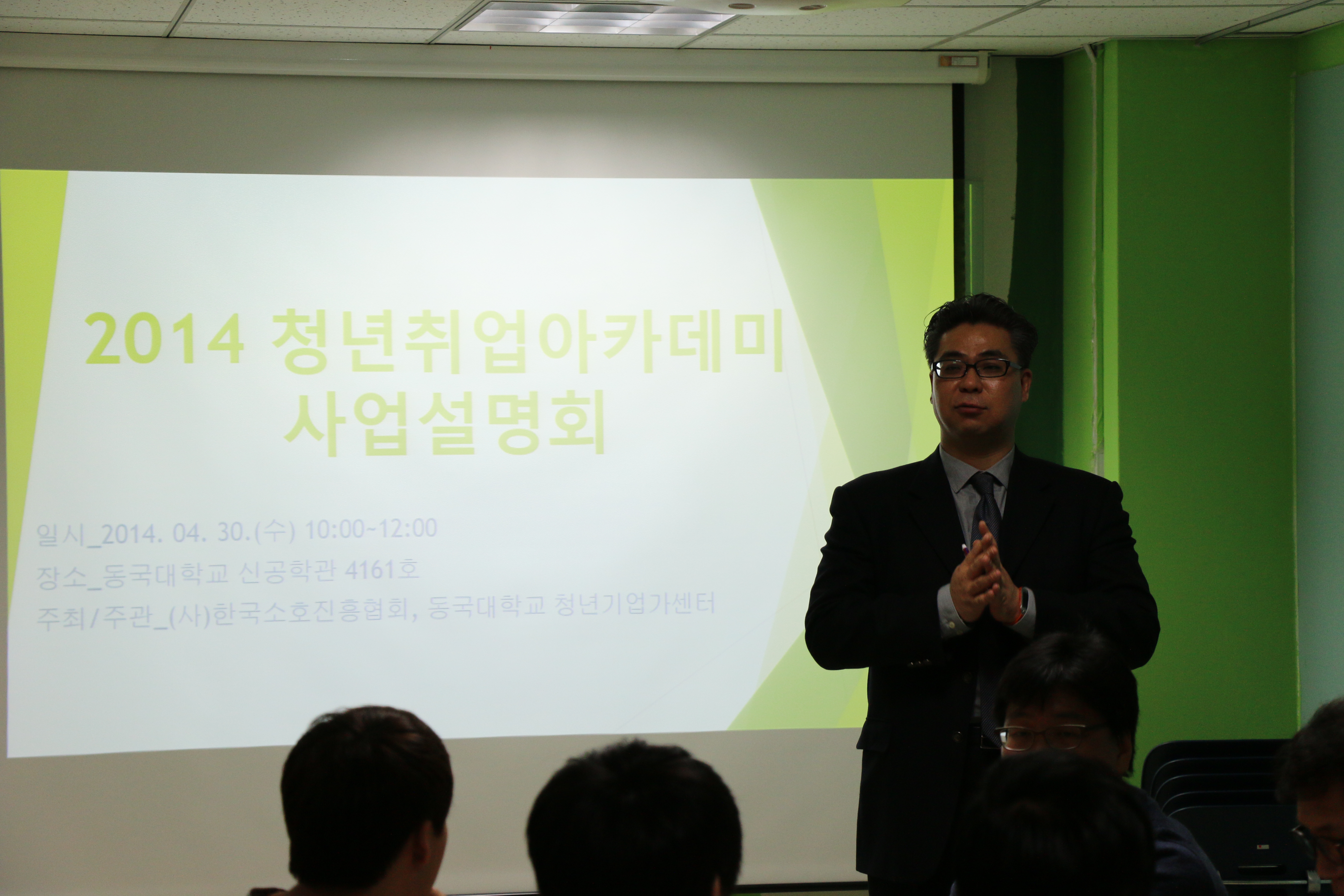 2014 청년취업아카데미
사업설명회

일시_2014. 04. 30.(수) 10:00~12:00
장소_동국대학교 신공학관 4161호
주최/주관_(사)한국소호진흥협회, 동국대학교 청년기업가센터